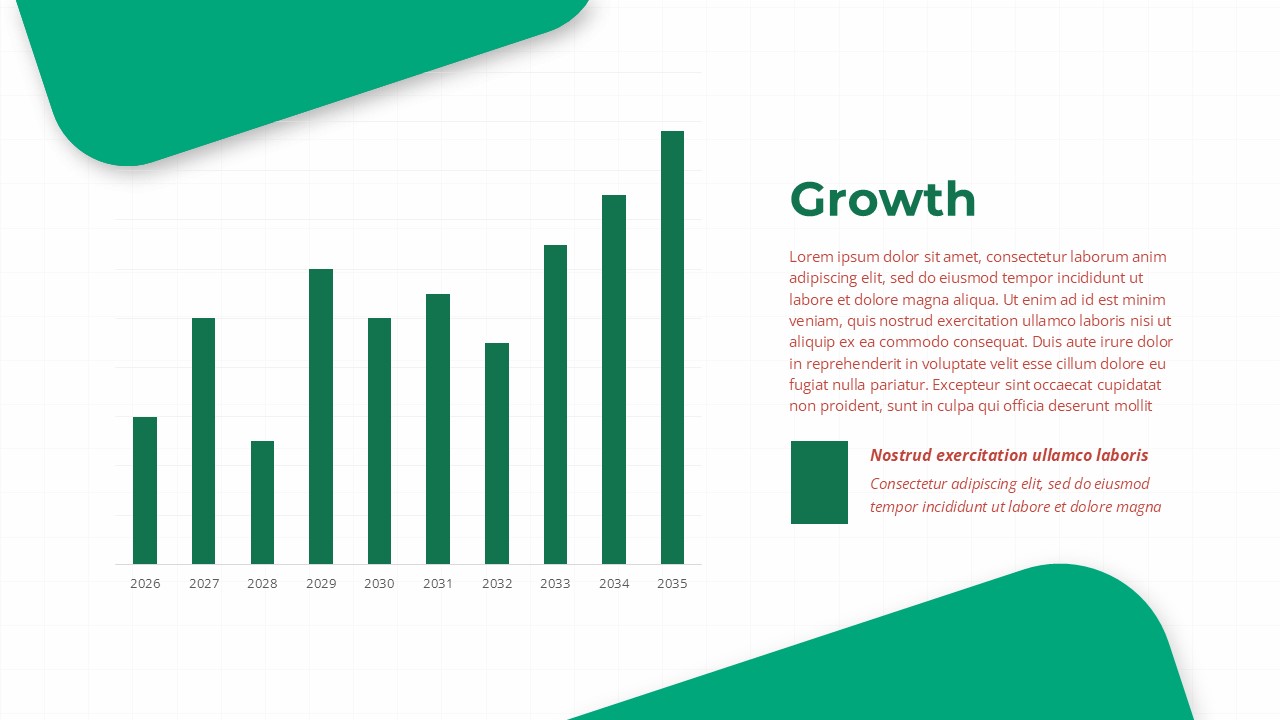 2026 2027 2028 2029 2030 2031 2032 2033 2034 2035

Growth

Lorem ipsum dolor sit amet, consectetur laborum anim adipiscing elit, sed do eiusmod tempor incididunt ut labore et dolore magna aliqua. Ut enim ad id est minim veniam, quis nostrud exercitation ullamco laboris nisi ut aliquip ex ea commodo consequat. Duis aute irure dolor in reprehenderit in voluptate velit esse cillum dolore eu fugiat nulla pariatur. Excepteur sint occaecat cupidatat non proident, sunt in culpa qui officia deserunt mollit

Nostrud exercitation ullamco laboris

Consectetur adipiscing elit, sed do eiusmod tempor incididunt ut labore et dolore magna